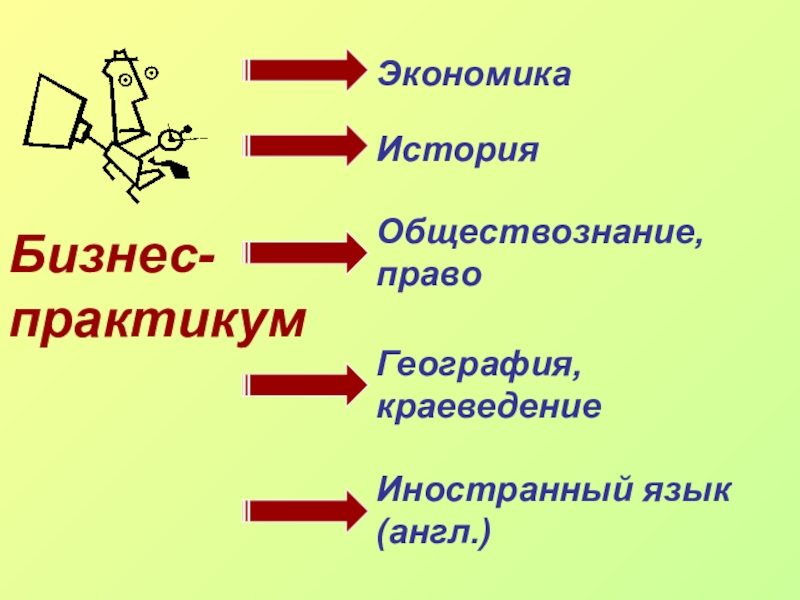 Бизнес-практикум

Экономика

История

Обществознание, право

География, краеведение

Иностранный язык (англ.)